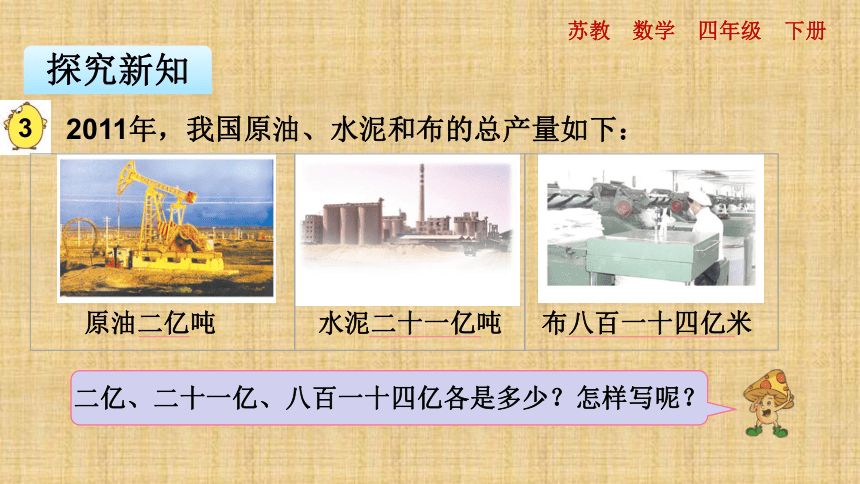 苏教　数学　四年级　下册

探究新知

3　2011年，我国原油、水泥和布的总产量如下：

原油二亿吨　水泥二十一亿吨　布八百一十四亿米

二亿、二十一亿、八百一十四亿各是多少？怎样写呢？